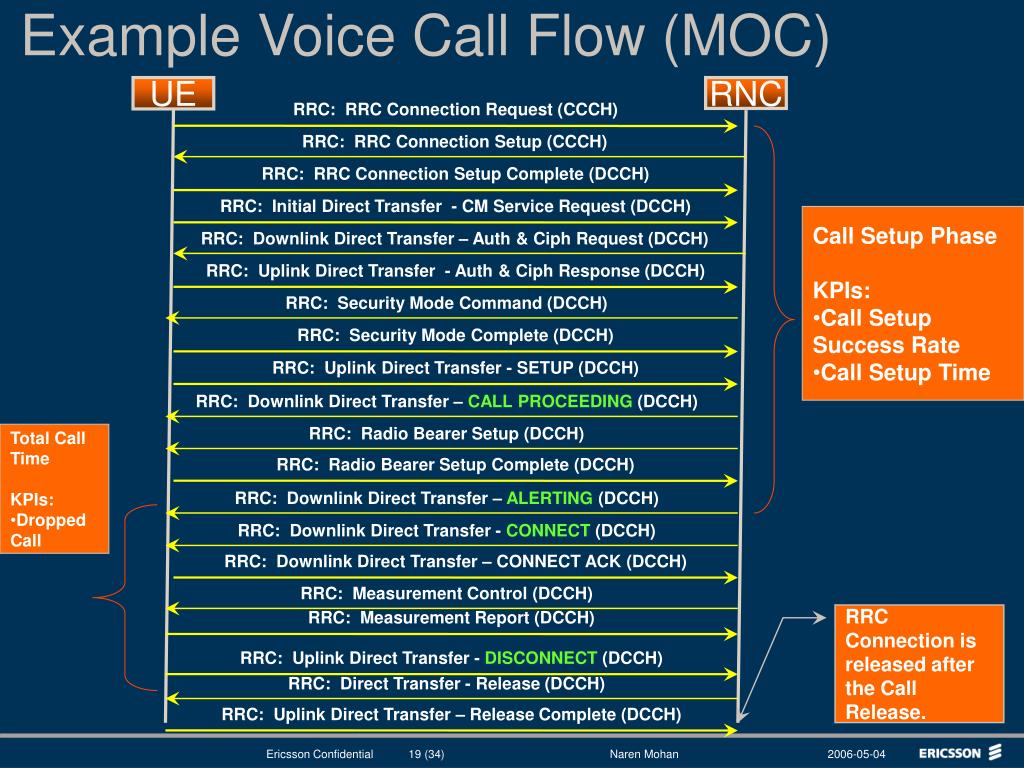 Example Voice Call Flow (MOC)

UE

RNC

RRC: RRC Connection Request (CCCH)

RRC: RRC Connection Setup (CCCH)

RRC: RRC Connection Setup Complete (DCCH)

RRC: Initial Direct Transfer - CM Service Request (DCCH)

RRC: Downlink Direct Transfer – Auth & Ciph Request (DCCH)

RRC: Uplink Direct Transfer - Auth & Ciph Response (DCCH)

RRC: Security Mode Command (DCCH)

RRC: Security Mode Complete (DCCH)

RRC: Uplink Direct Transfer - SETUP (DCCH)

RRC: Downlink Direct Transfer – CALL PROCEEDING (DCCH)

RRC: Radio Bearer Setup (DCCH)

RRC: Radio Bearer Setup Complete (DCCH)

RRC: Downlink Direct Transfer – ALERTING (DCCH)

RRC: Downlink Direct Transfer - CONNECT (DCCH)

RRC: Downlink Direct Transfer – CONNECT ACK (DCCH)

RRC: Measurement Control (DCCH)

RRC: Measurement Report (DCCH)

RRC: Uplink Direct Transfer - DISCONNECT (DCCH)

RRC: Direct Transfer - Release (DCCH)

RRC: Uplink Direct Transfer – Release Complete (DCCH)

Call Setup Phase

KPIs:
•Call Setup Success Rate
•Call Setup Time

Total Call Time

KPIs:
•Dropped Call

RRC Connection is released after the Call Release.

Ericsson Confidential 19 (34) Naren Mohan 2006-05-04 ERICSSON